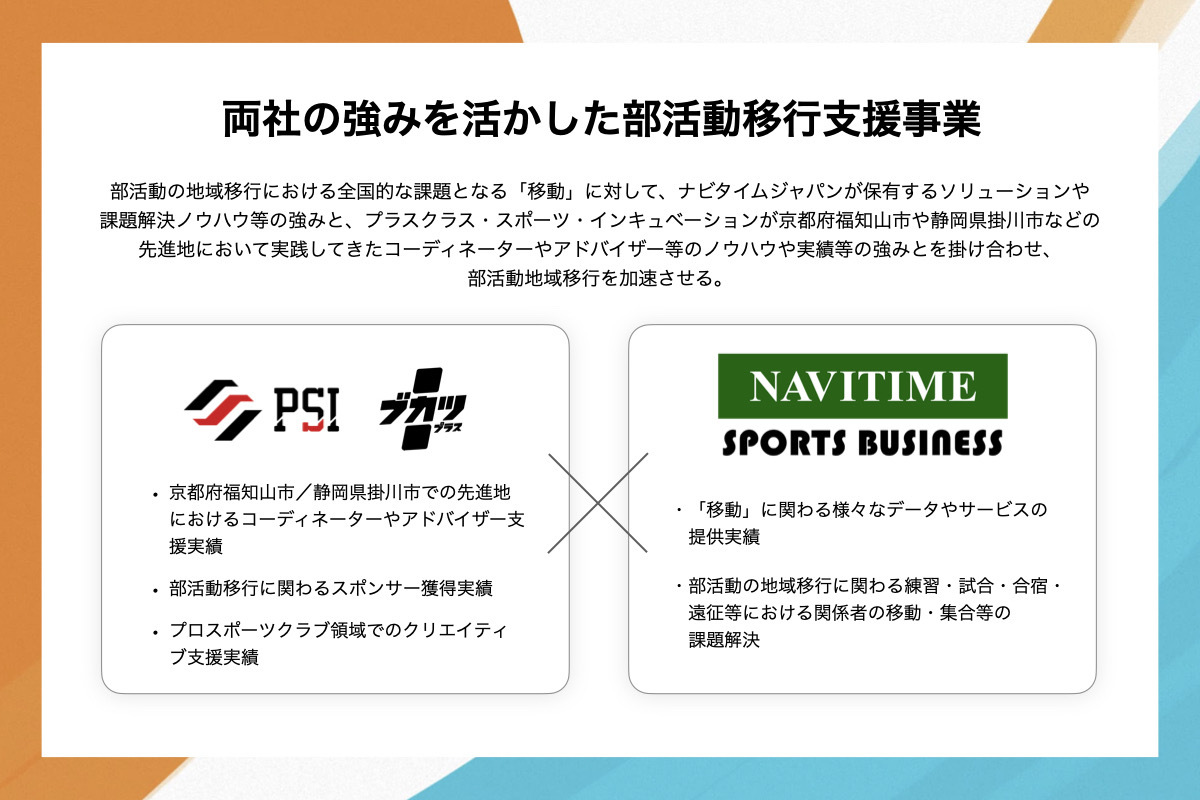 両社の強みを活かした部活動移行支援事業

部活動の地域移行における全国的な課題となる「移動」に対して、ナビタイムジャパンが保有するソリューションや課題解決ノウハウ等の強みと、プラスクラス・スポーツ・インキュベーションが京都府福知山市や静岡県掛川市などの先進地において実践してきたコーディネーターやアドバイザー等のノウハウや実績等の強みとを掛け合わせ、部活動地域移行を加速させる。

PSI

ブカツ プラス

・京都府福知山市／静岡県掛川市での先進地におけるコーディネーターやアドバイザー支援実績

・部活動移行に関わるスポンサー獲得実績

・プロスポーツクラブ領域でのクリエイティブ支援実績

NAVITIME

SPORTS BUSINESS

・「移動」に関わる様々なデータやサービスの提供実績

・部活動の地域移行に関わる練習・試合・合宿・遠征等における関係者の移動・集合等の課題解決